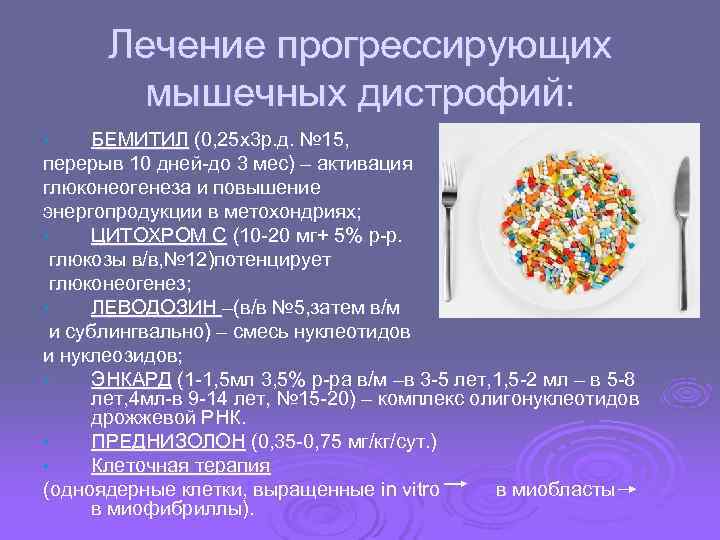 Лечение прогрессирующих мышечных дистрофий:

БЕМИТИЛ (0,25х3р.д. №15, перерыв 10 дней-до 3 мес) – активация глюконеогенеза и повышение энергопродукции в метохондриях;

ЦИТОХРОМ С (10-20 мг+ 5% р-р. глюкозы в/в,№12)потенцирует глюконеогенез;

ЛЕВОДОЗИН –(в/в №5,затем в/м и сублингвально) – смесь нуклеотидов и нуклеозидов;

ЭНКАРД (1-1,5мл 3,5% р-ра в/м –в 3-5 лет,1,5-2 мл – в 5-8 лет,4мл-в 9-14 лет, №15-20) – комплекс олигонуклеотидов дрожжевой РНК.

ПРЕДНИЗОЛОН (0,35-0,75 мг/кг/сут.)

Клеточная терапия

(одноядерные клетки, выращенные in vitro → в миобласты → в миофибриллы).